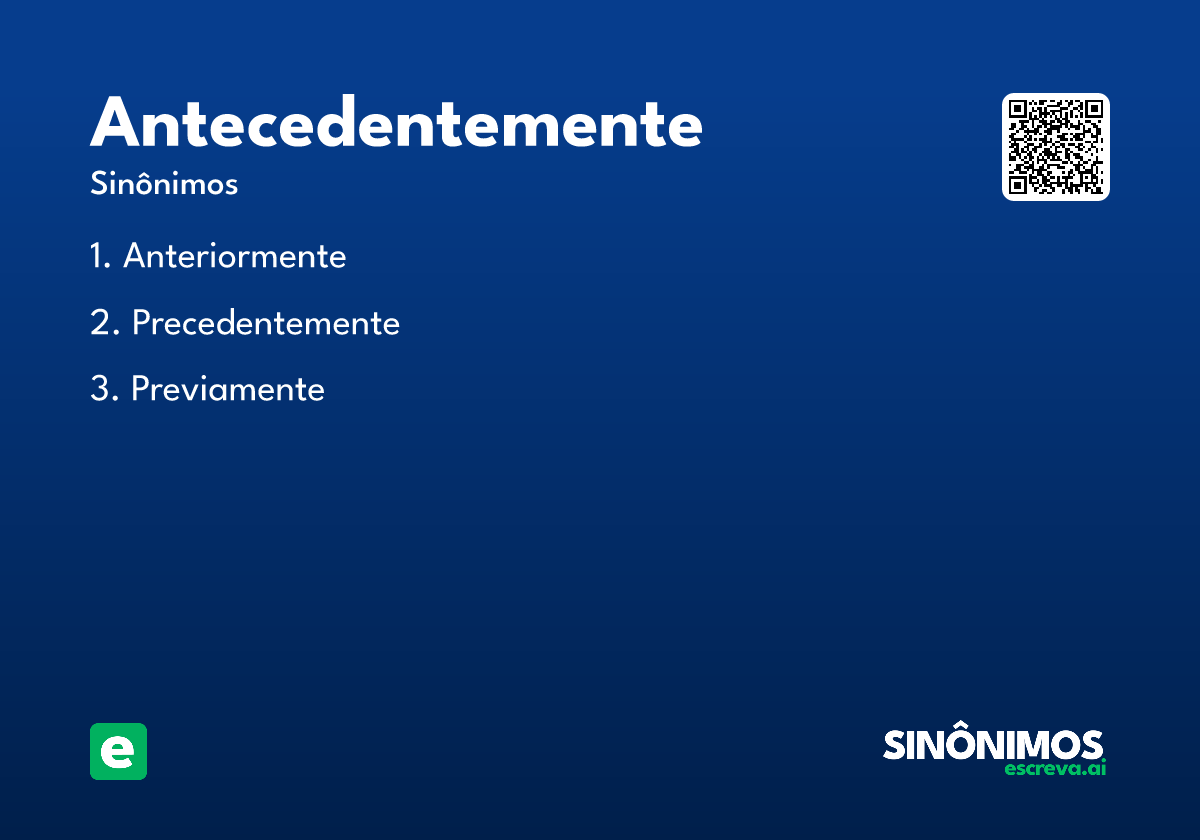 Antecedentemente
Sinônimos

1. Anteriormente
2. Precedentemente
3. Previamente

e

SINÔNIMOS
escreva.ai